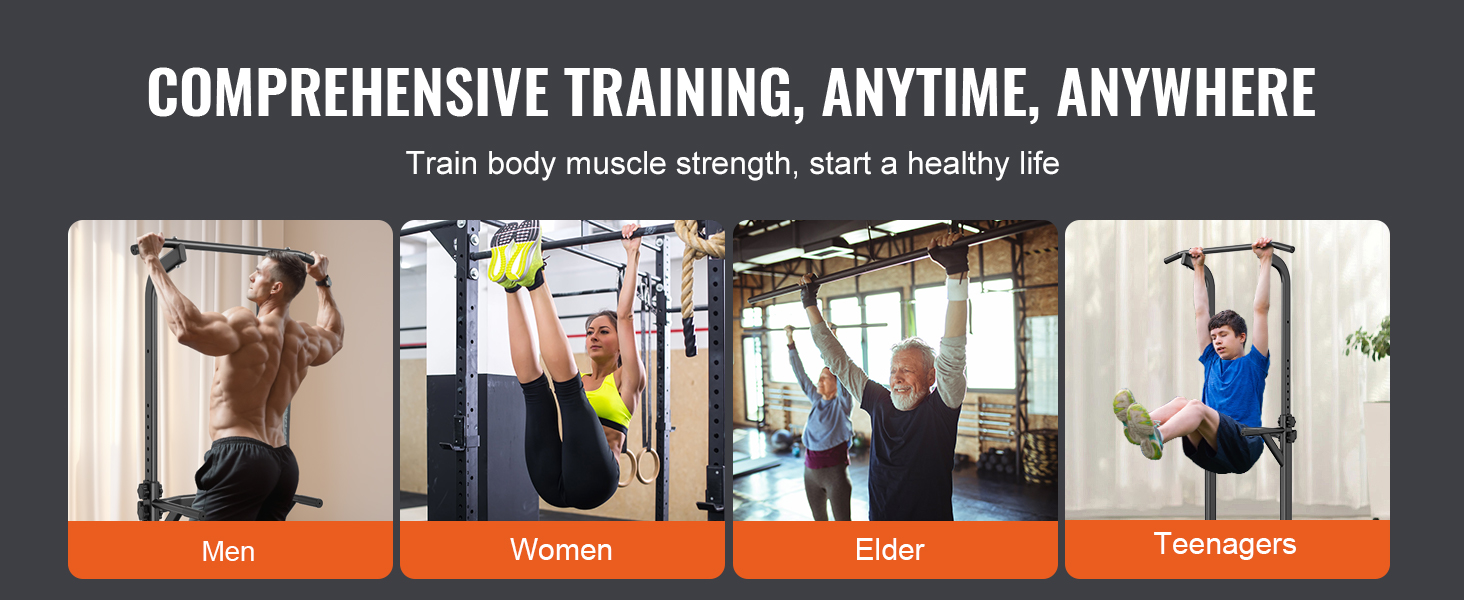 COMPREHENSIVE TRAINING, ANYTIME, ANYWHERE

Train body muscle strength, start a healthy life

Men

Women

Elder

Teenagers